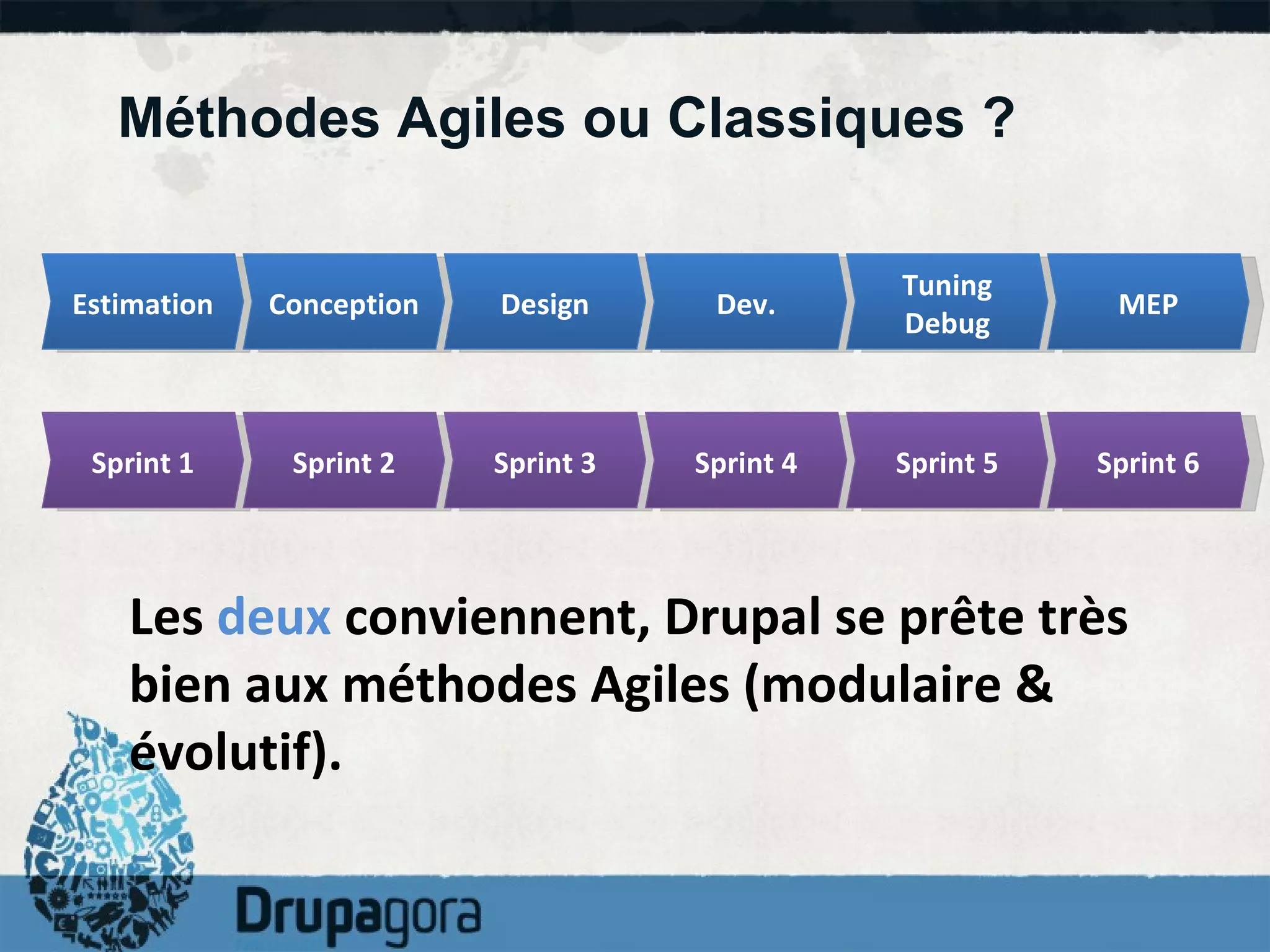 Méthodes Agiles ou Classiques ?

Estimation

Conception

Design

Dev.

Tuning Debug

MEP

Sprint 1

Sprint 2

Sprint 3

Sprint 4

Sprint 5

Sprint 6

Les deux conviennent, Drupal se prête très bien aux méthodes Agiles (modulaire & évolutif).

Drupagora